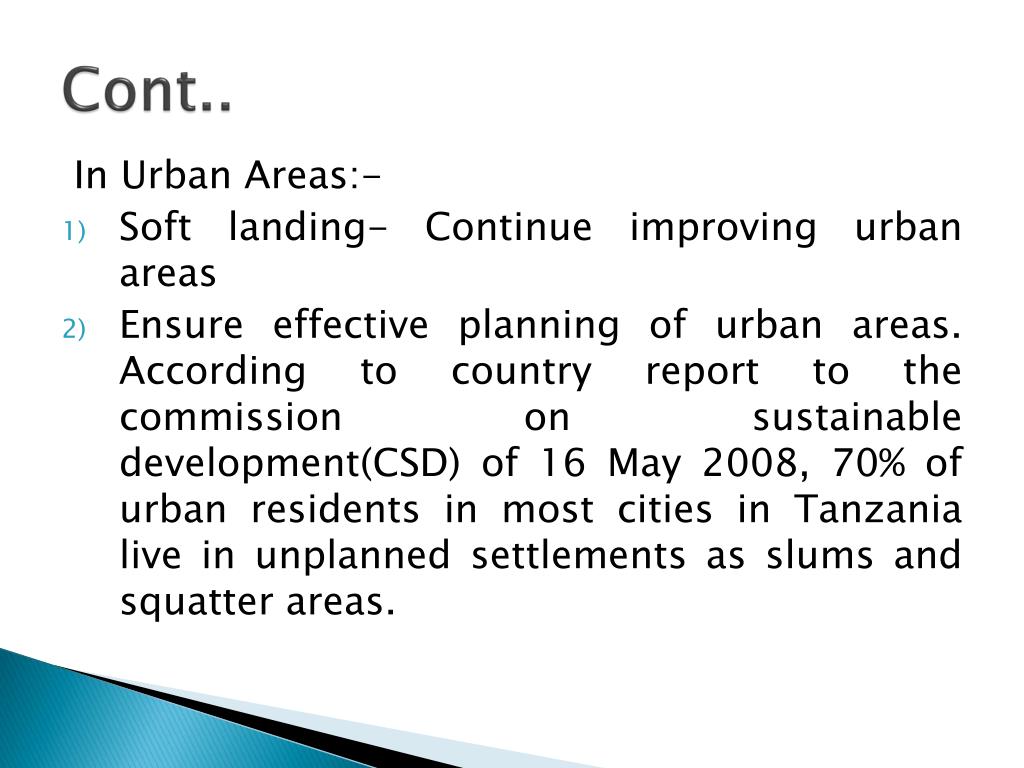 Cont..

In Urban Areas:-

1) Soft landing- Continue improving urban areas

2) Ensure effective planning of urban areas. According to country report to the commission on sustainable development(CSD) of 16 May 2008, 70% of urban residents in most cities in Tanzania live in unplanned settlements as slums and squatter areas.